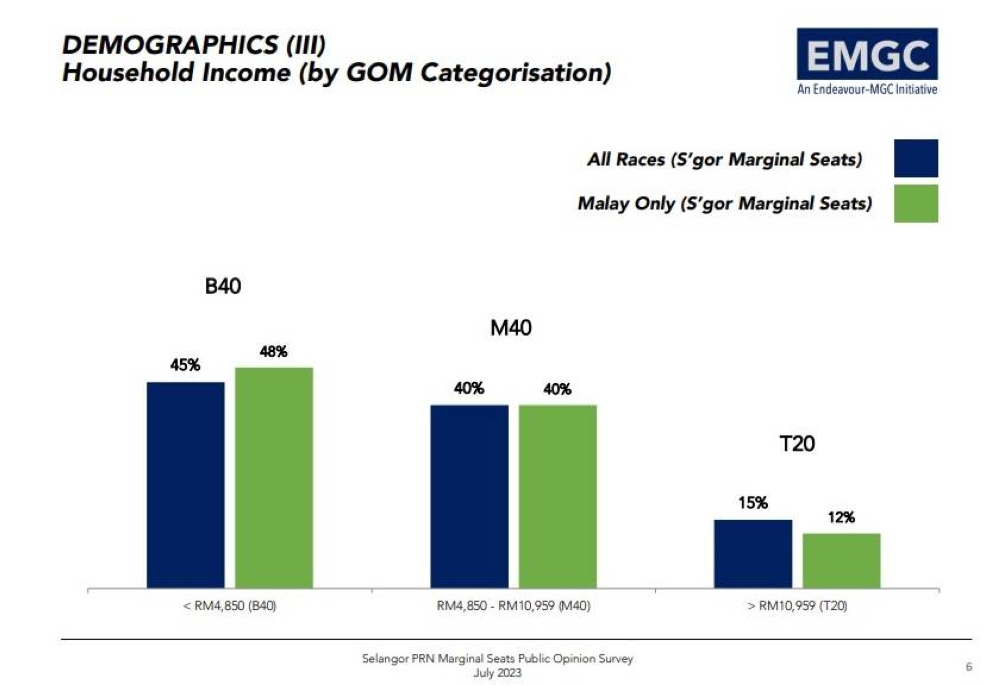 DEMOGRAPHICS (III)
Household Income (by GOM Categorisation)

EMGC
An Endeavour-MGC Initiative

All Races (S'gor Marginal Seats)
Malay Only (S'gor Marginal Seats)

B40
45%
48%

M40
40%
40%

T20
15%
12%

< RM4,850 (B40)
RM4,850 - RM10,959 (M40)
> RM10,959 (T20)

Selangor PRN Marginal Seats Public Opinion Survey
July 2023

6